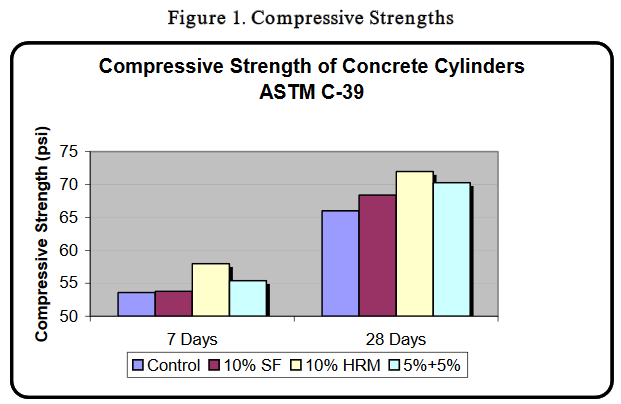 Figure 1. Compressive Strengths

Compressive Strength of Concrete Cylinders
ASTM C-39

Compressive Strength (psi)

75
70
65
60
55
50

7 Days
28 Days

Control
10% SF
10% HRM
5%+5%